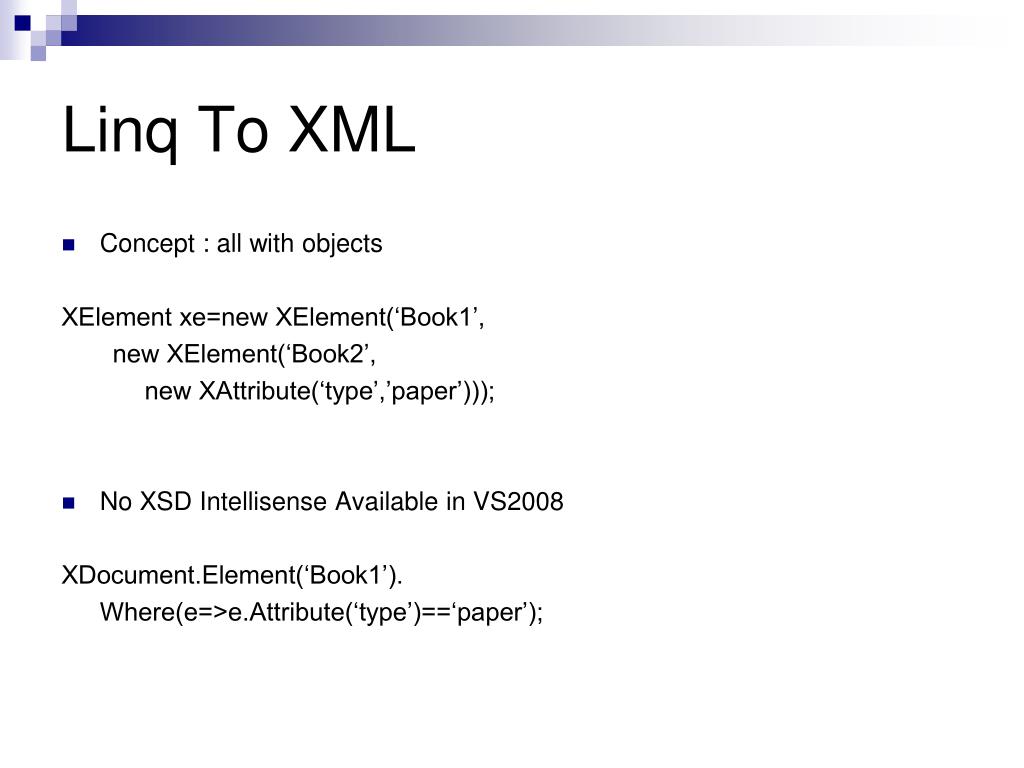 Linq To XML

Concept : all with objects

XElement xe=new XElement(‘Book1’,
new XElement(‘Book2’,
new XAttribute(‘type’,’paper’)));

No XSD Intellisense Available in VS2008

XDocument.Element(‘Book1’).
Where(e=>e.Attribute(‘type’)==‘paper’);